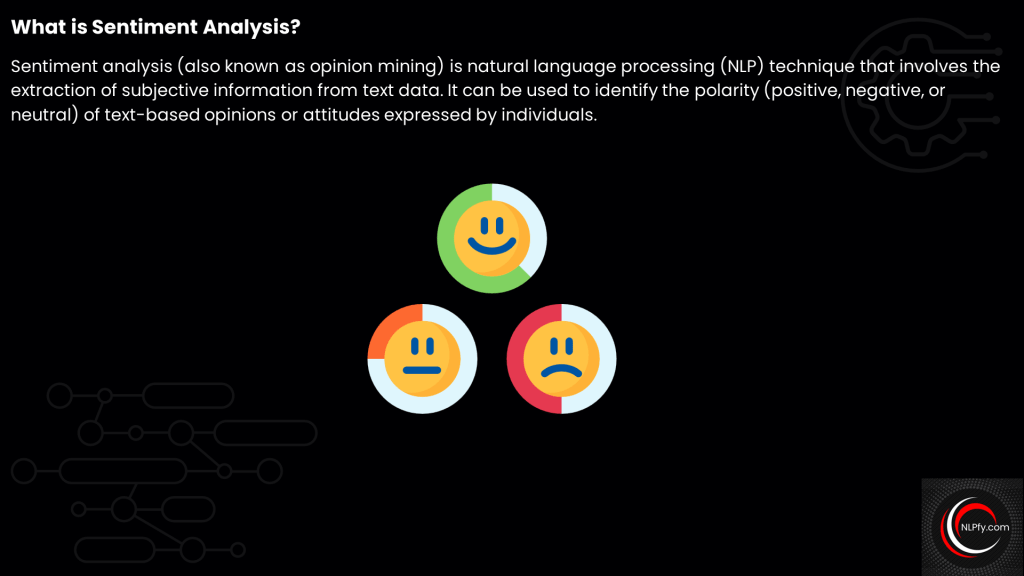 What is Sentiment Analysis?

Sentiment analysis (also known as opinion mining) is natural language processing (NLP) technique that involves the extraction of subjective information from text data. It can be used to identify the polarity (positive, negative, or neutral) of text-based opinions or attitudes expressed by individuals.

NLPfy.com